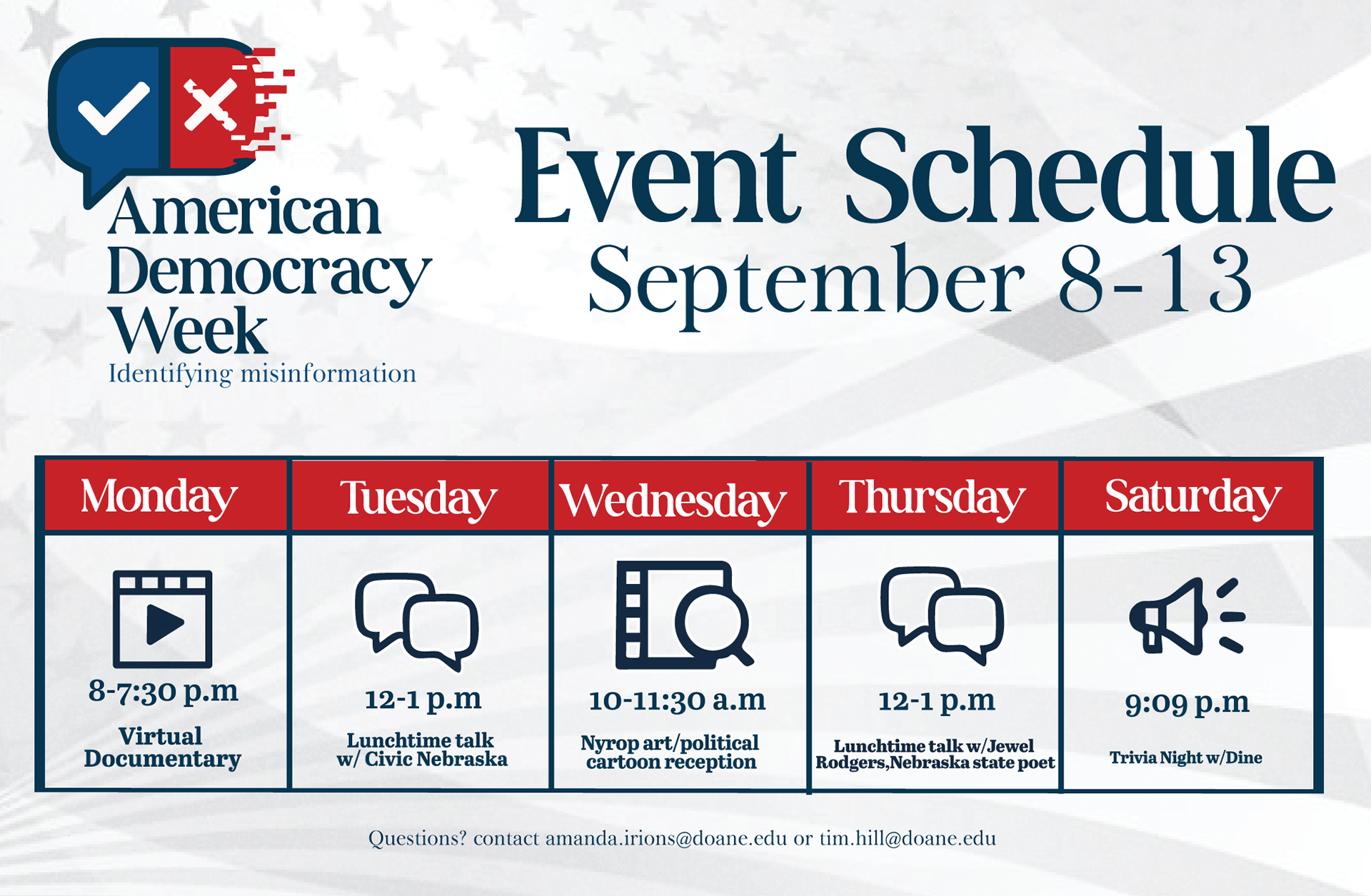 American Democracy Week
Identifying misinformation

Event Schedule
September 8-13

| Monday | Tuesday | Wednesday | Thursday | Saturday |
|---|---|---|---|---|
| 8-7:30 p.m Virtual Documentary | 12-1 p.m Lunchtime talk w/ Civic Nebraska | 10-11:30 a.m Nyrop art/political cartoon reception | 12-1 p.m Lunchtime talk w/Jewel Rodgers,Nebraska state poet | 9:09 p.m Trivia Night w/Dine |

Questions? contact amanda.irions@doane.edu or tim.hill@doane.edu